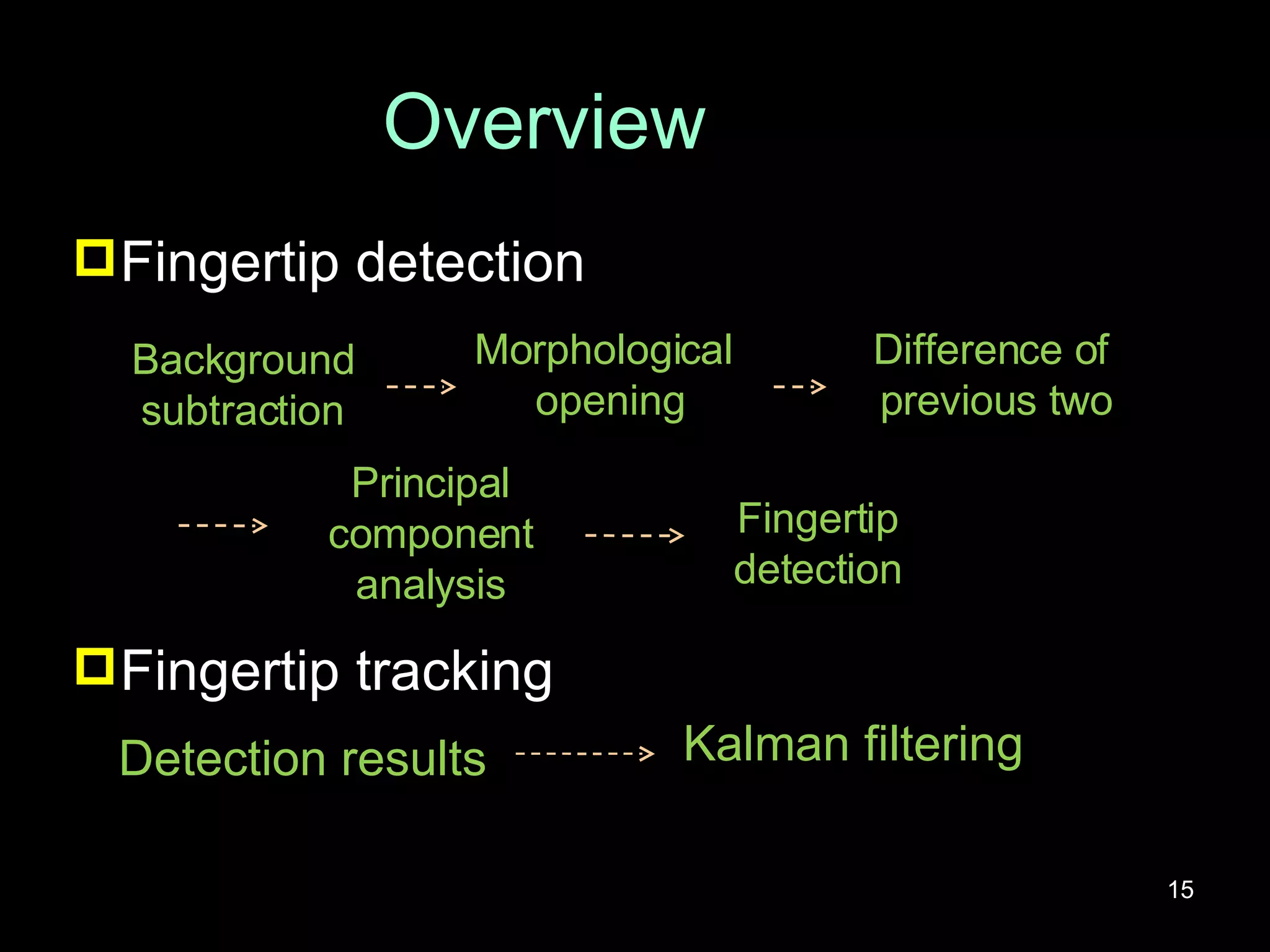 Overview

Fingertip detection

Background subtraction

Morphological opening

Difference of previous two

Principal component analysis

Fingertip detection

Fingertip tracking

Detection results

Kalman filtering

15